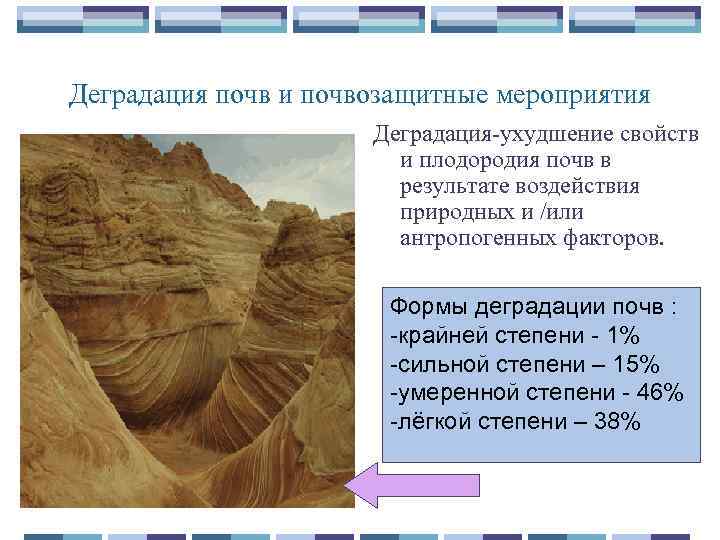 Деградация почв и почвозащитные мероприятия

Деградация-ухудшение свойств и плодородия почв в результате воздействия природных и /или антропогенных факторов.

Формы деградации почв :
-крайней степени - 1%
-сильной степени – 15%
-умеренной степени - 46%
-лёгкой степени – 38%